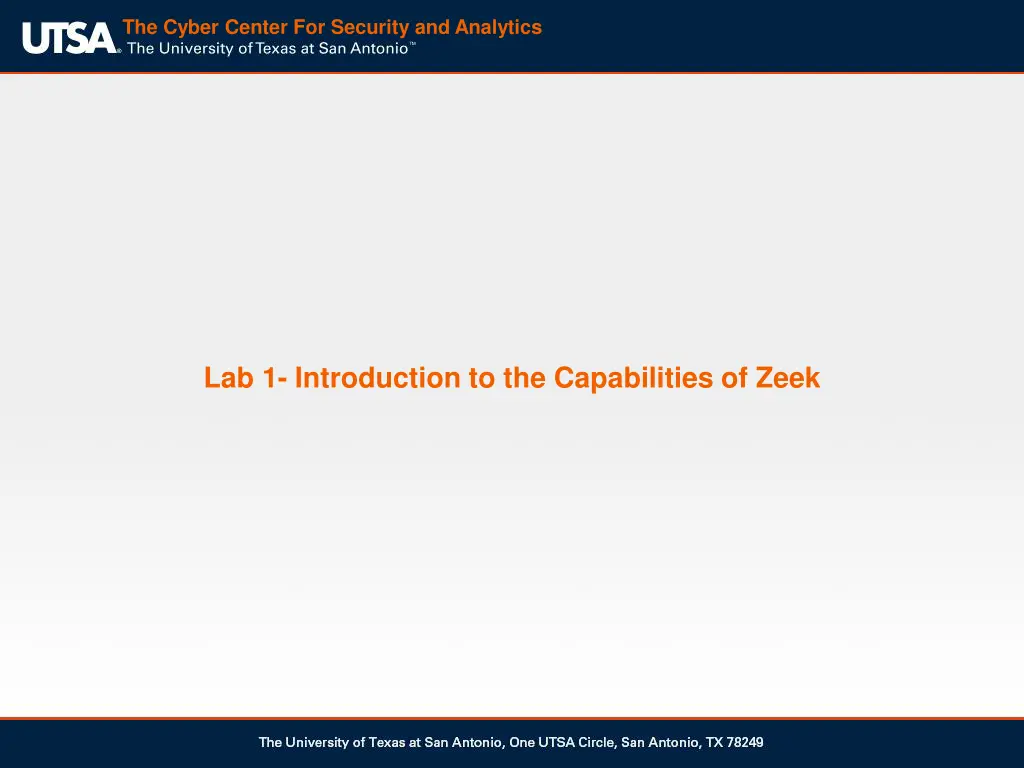 UTSA® The Cyber Center For Security and Analytics
The University of Texas at San Antonio™

Lab 1- Introduction to the Capabilities of Zeek

The University of Texas at San Antonio, One UTSA Circle, San Antonio, TX 78249